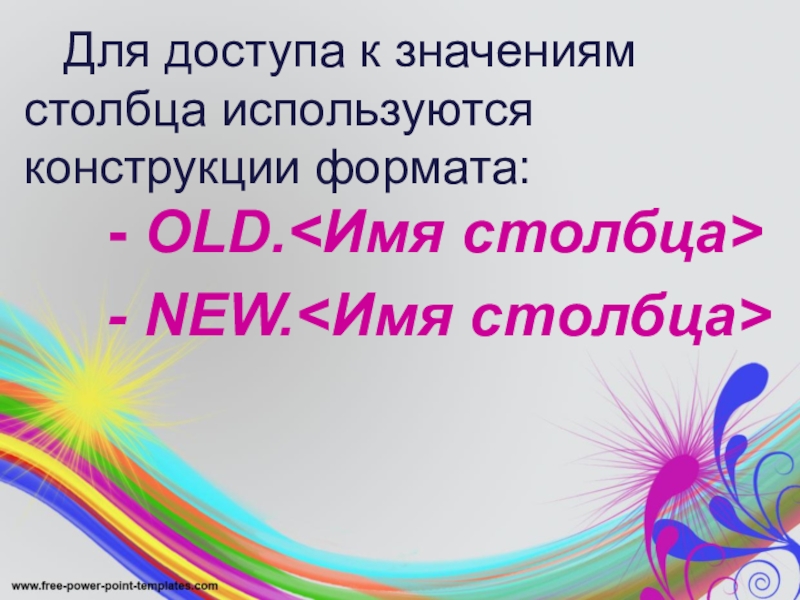 Для доступа к значениям столбца используются конструкции формата:

- OLD.<Имя столбца>

- NEW.<Имя столбца>

www.free-power-point-templates.com